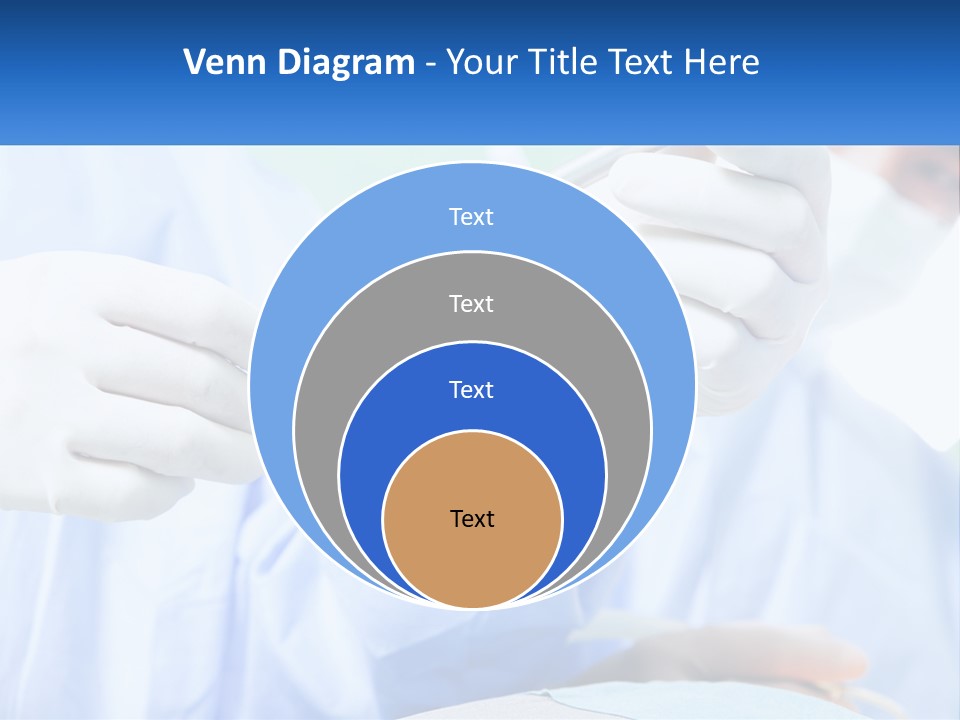 Venn Diagram - Your Title Text Here

Text

Text

Text

Text